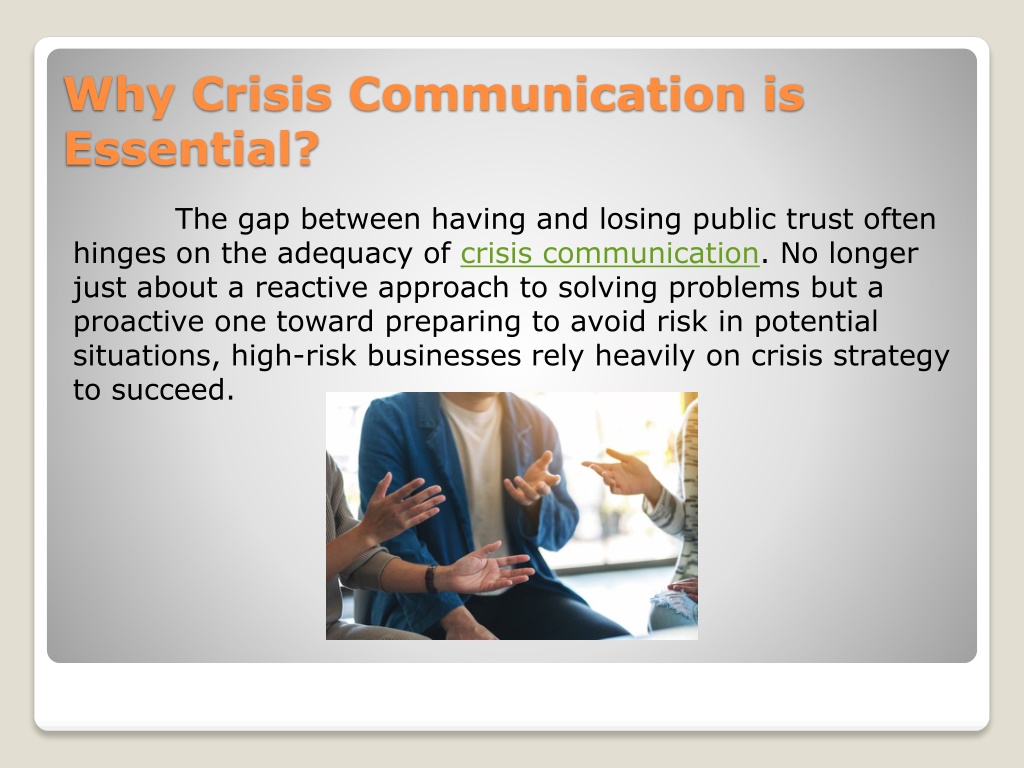 Why Crisis Communication is Essential?

The gap between having and losing public trust often hinges on the adequacy of crisis communication. No longer just about a reactive approach to solving problems but a proactive one toward preparing to avoid risk in potential situations, high-risk businesses rely heavily on crisis strategy to succeed.